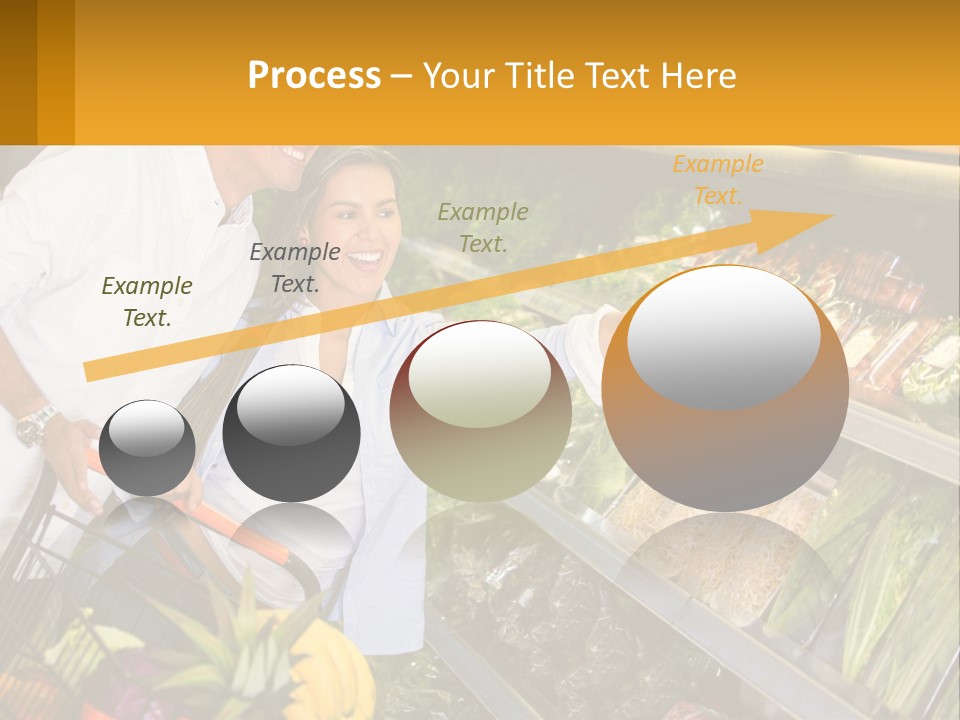 Process – Your Title Text Here

Example Text.

Example Text.

Example Text.

Example Text.